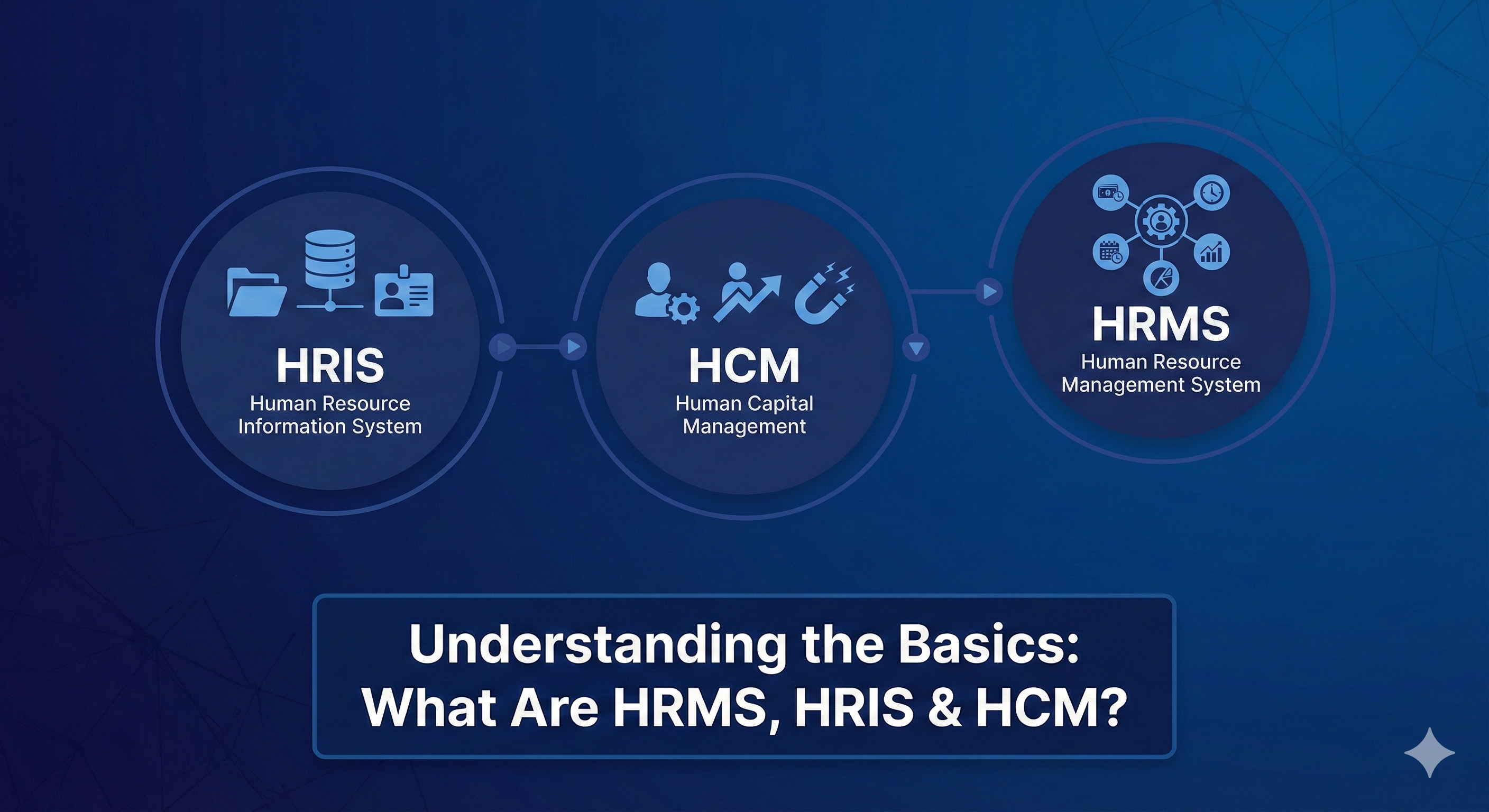 HRIS
Human Resource Information System

HCM
Human Capital Management

HRMS
Human Resource Management System

Understanding the Basics:
What Are HRMS, HRIS & HCM?